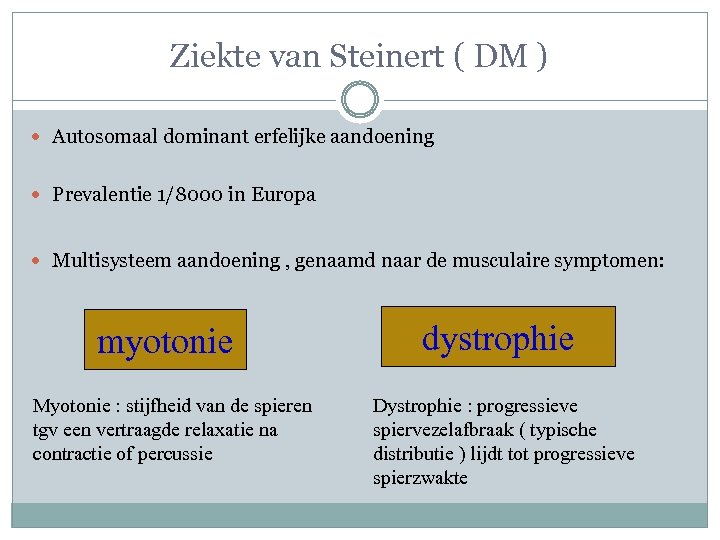 Ziekte van Steinert ( DM )

Autosomaal dominant erfelijke aandoening

Prevalentie 1/8000 in Europa

Multisysteem aandoening , genaamd naar de musculaire symptomen:

myotonie

Myotonie : stijfheid van de spieren tgv een vertraagde relaxatie na contractie of percussie

dystrophie

Dystrophie : progressieve spiervezelafbraak ( typische distributie ) lijdt tot progressieve spierzwakte